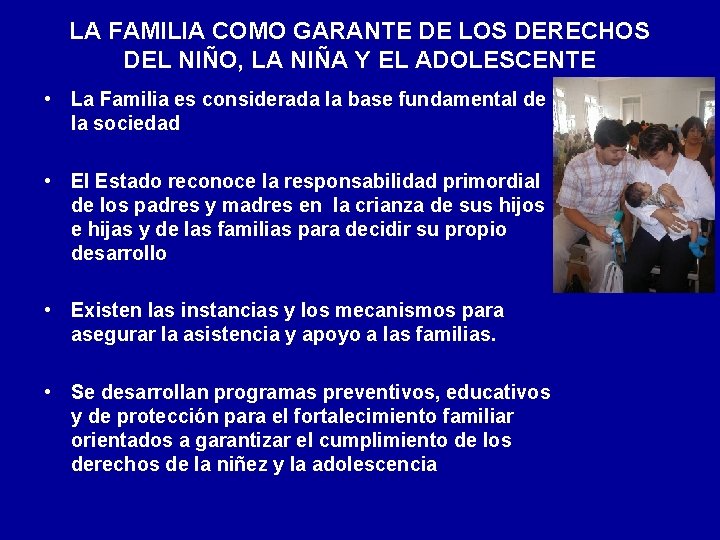 LA FAMILIA COMO GARANTE DE LOS DERECHOS DEL NIÑO, LA NIÑA Y EL ADOLESCENTE

• La Familia es considerada la base fundamental de la sociedad

• El Estado reconoce la responsabilidad primordial de los padres y madres en la crianza de sus hijos e hijas y de las familias para decidir su propio desarrollo

• Existen las instancias y los mecanismos para asegurar la asistencia y apoyo a las familias.

• Se desarrollan programas preventivos, educativos y de protección para el fortalecimiento familiar orientados a garantizar el cumplimiento de los derechos de la niñez y la adolescencia